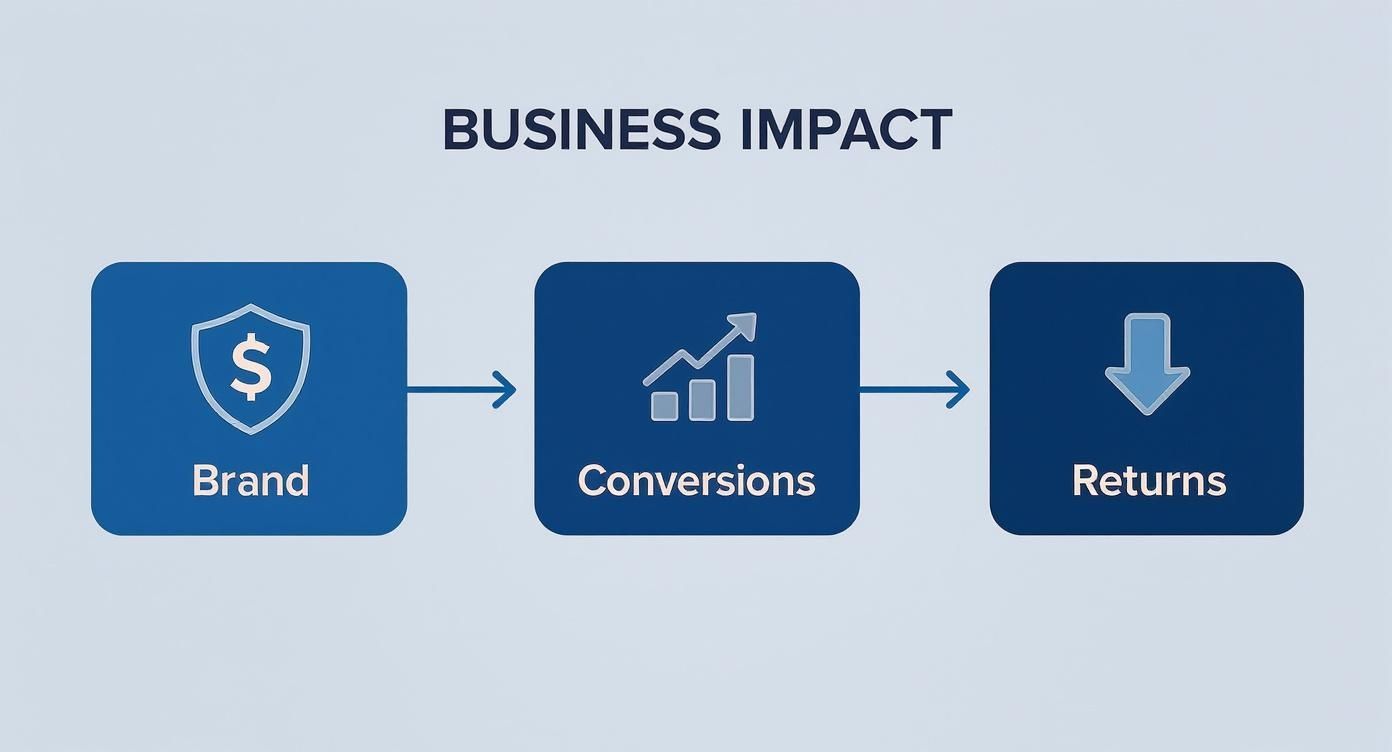 BUSINESS IMPACT

$

Brand

Conversions

Returns